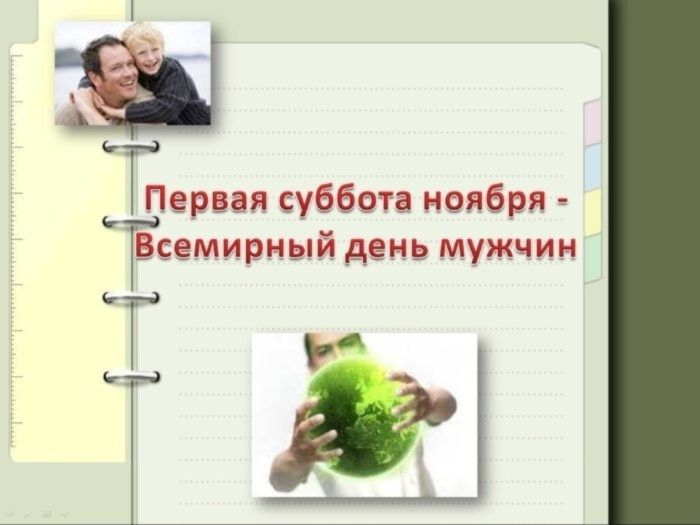 Первая суббота ноября - Всемирный день мужчин